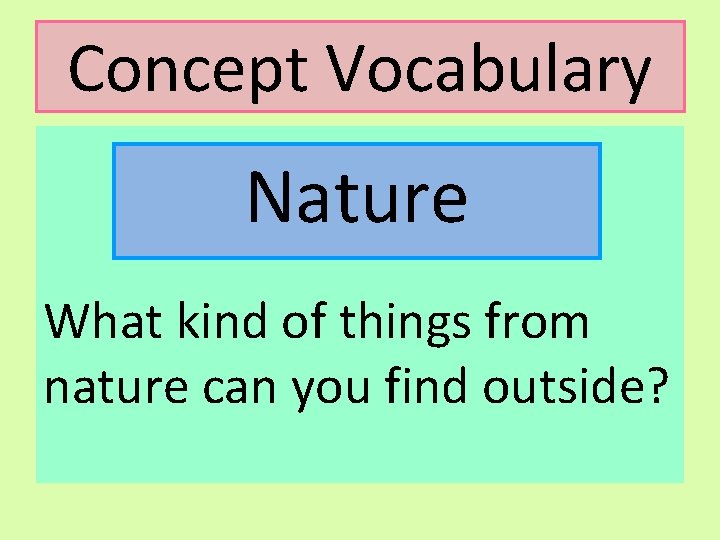 Concept Vocabulary

Nature

What kind of things from nature can you find outside?